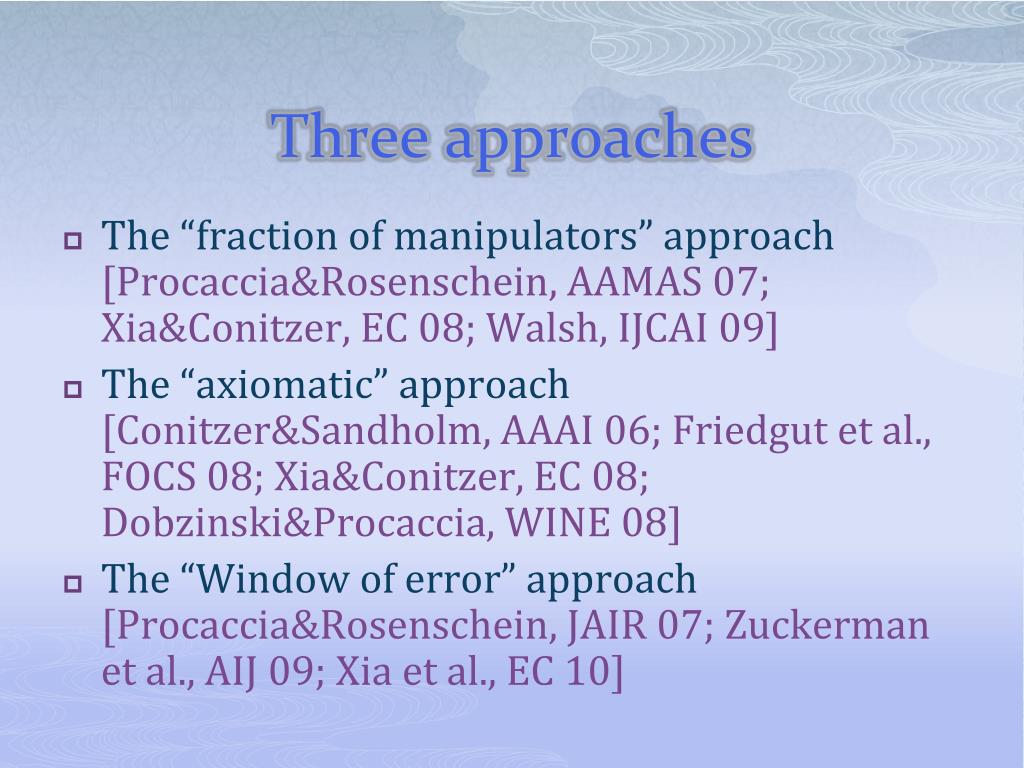 Three approaches

The “fraction of manipulators” approach [Procaccia&Rosenschein, AAMAS 07; Xia&Conitzer, EC 08; Walsh, IJCAI 09]

The “axiomatic” approach [Conitzer&Sandholm, AAAI 06; Friedgut et al., FOCS 08; Xia&Conitzer, EC 08; Dobzinski&Procaccia, WINE 08]

The “Window of error” approach [Procaccia&Rosenschein, JAIR 07; Zuckerman et al., AIJ 09; Xia et al., EC 10]